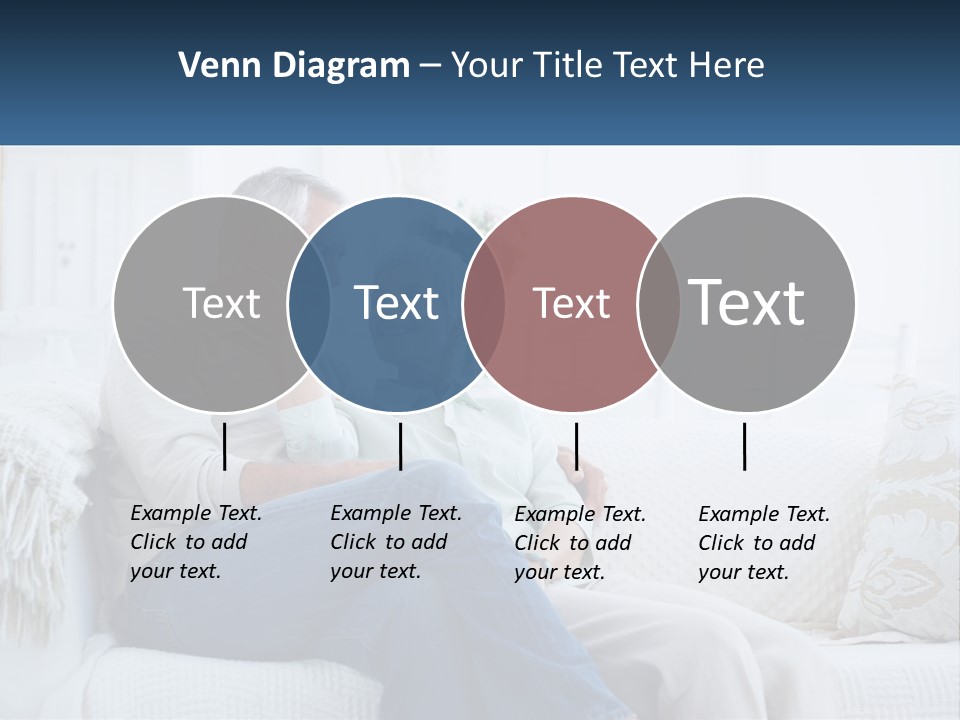 Venn Diagram – Your Title Text Here

Text

Text

Text

Text

Example Text. Click to add your text.

Example Text. Click to add your text.

Example Text. Click to add your text.

Example Text. Click to add your text.